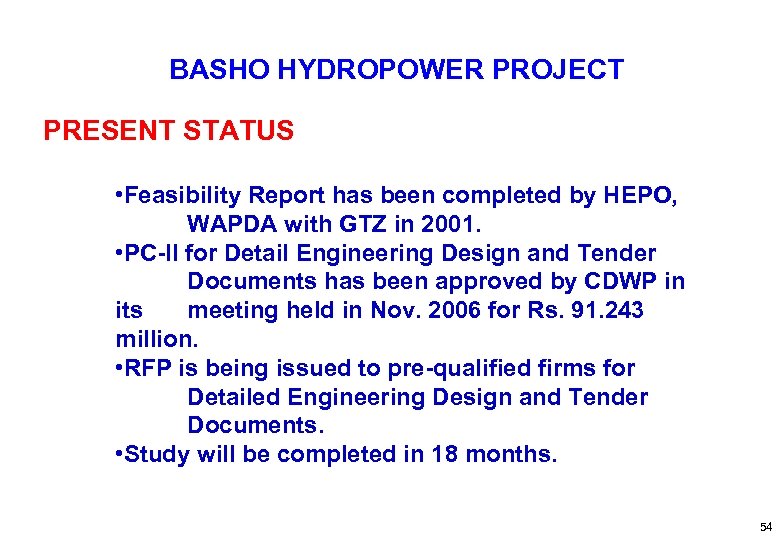 BASHO HYDROPOWER PROJECT

PRESENT STATUS

•Feasibility Report has been completed by HEPO, WAPDA with GTZ in 2001.
•PC-II for Detail Engineering Design and Tender Documents has been approved by CDWP in its meeting held in Nov. 2006 for Rs. 91.243 million.
•RFP is being issued to pre-qualified firms for Detailed Engineering Design and Tender Documents.
•Study will be completed in 18 months.

54